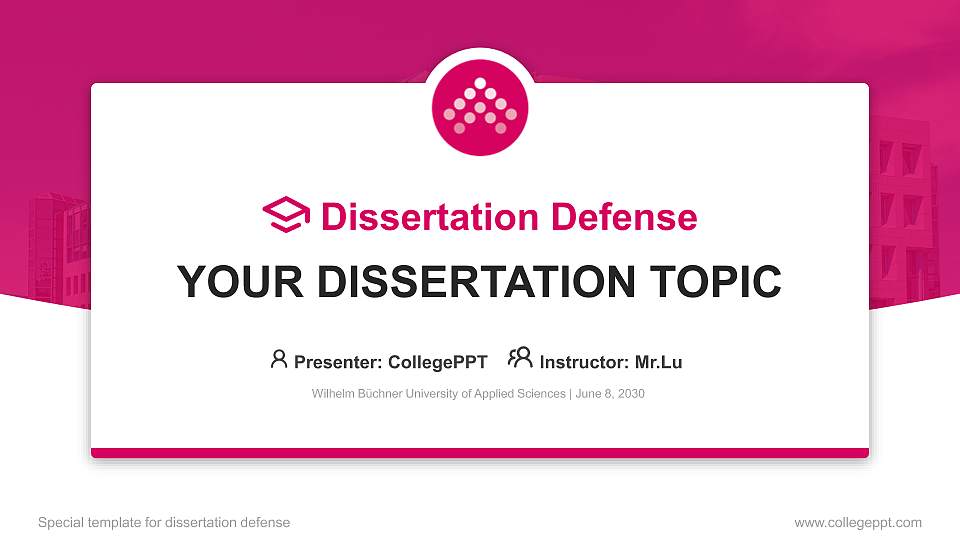 Dissertation Defense

YOUR DISSERTATION TOPIC

Presenter: CollegePPT Instructor: Mr.Lu

Wilhelm Büchner University of Applied Sciences | June 8, 2030

Special template for dissertation defense

www.collegeppt.com